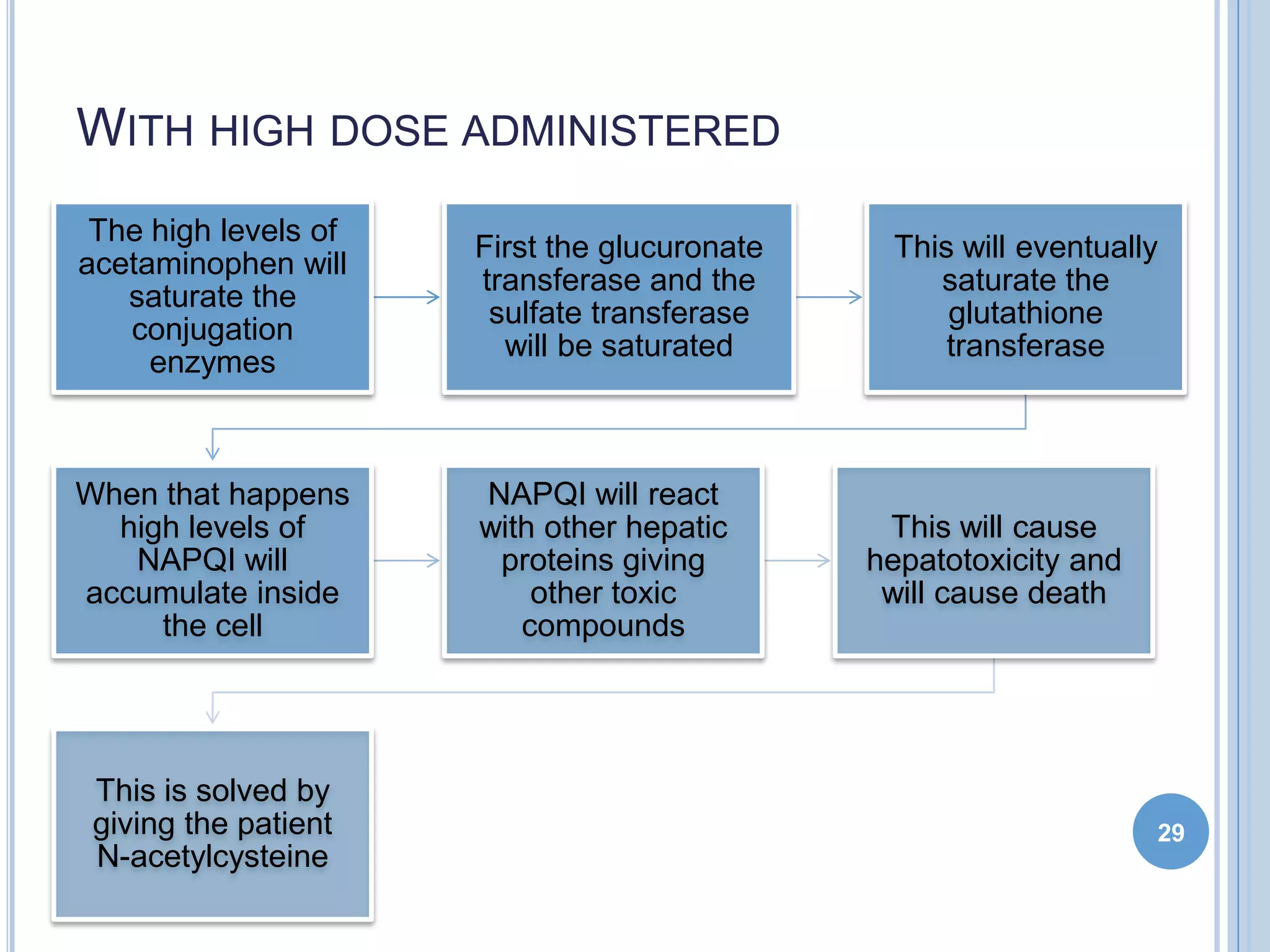 WITH HIGH DOSE ADMINISTERED

The high levels of acetaminophen will saturate the conjugation enzymes

First the glucuronate transferase and the sulfate transferase will be saturated

This will eventually saturate the glutathione transferase

When that happens high levels of NAPQI will accumulate inside the cell

NAPQI will react with other hepatic proteins giving other toxic compounds

This will cause hepatotoxicity and will cause death

This is solved by giving the patient N-acetylcysteine

29